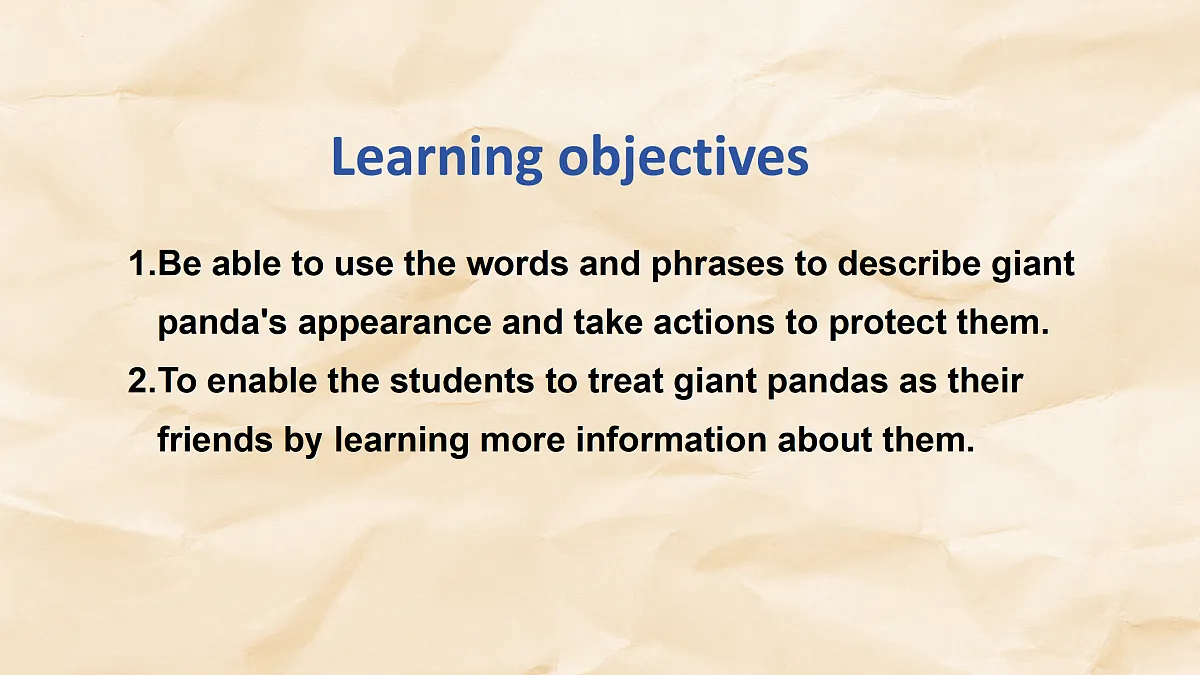 Learning objectives

1.Be able to use the words and phrases to describe giant panda's appearance and take actions to protect them.
2.To enable the students to treat giant pandas as their friends by learning more information about them.